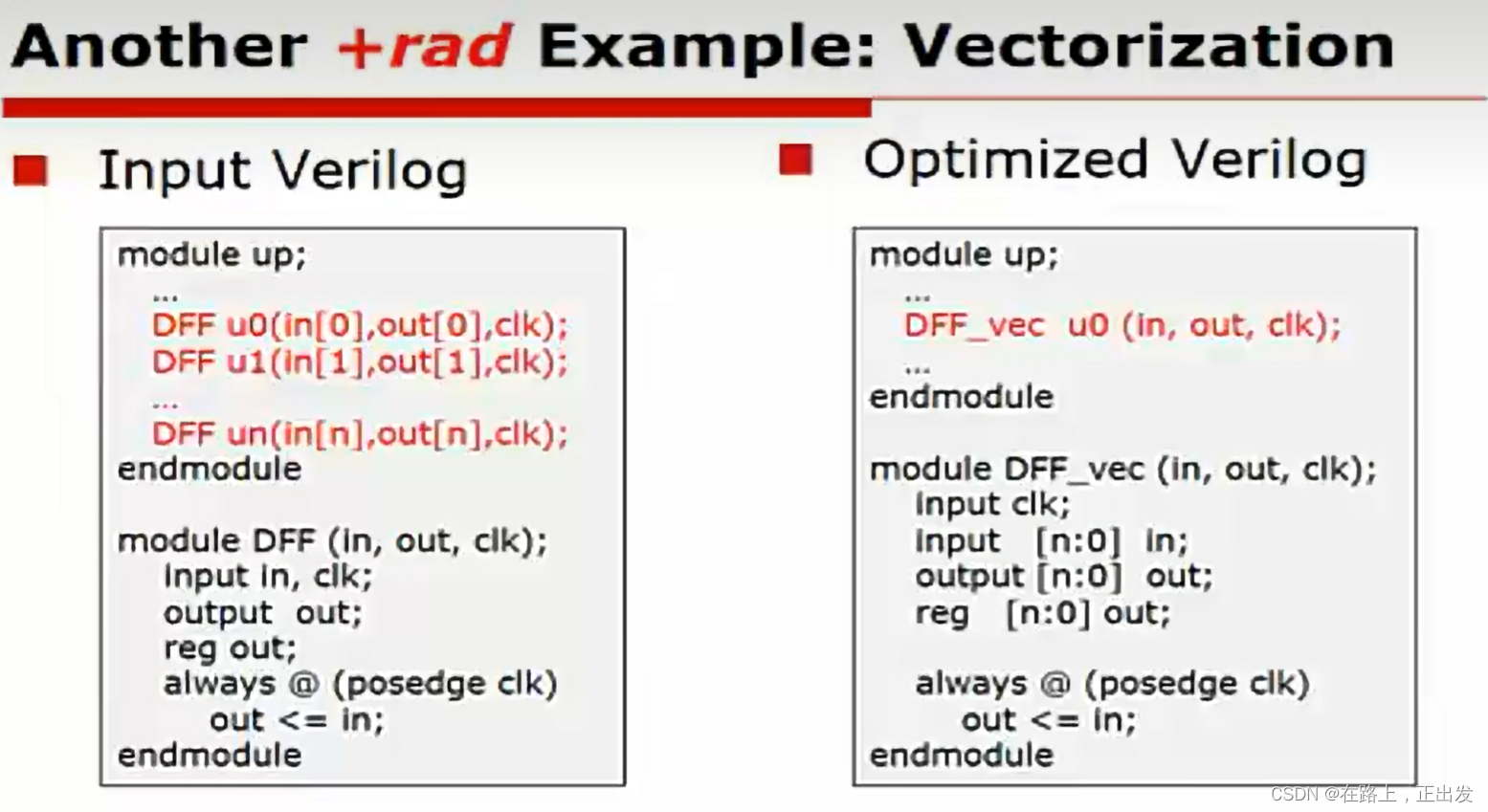 Another +rad Example: Vectorization

Input Verilog

module up;
...
DFF u0(in[0],out[0],clk);
DFF u1(in[1],out[1],clk);
...
DFF un(in[n],out[n],clk);
endmodule

module DFF (in, out, clk);
input in, clk;
output out;
reg out;
always @ (posedge clk)
out <= in;
endmodule

Optimized Verilog

module up;
...
DFF_vec u0 (in, out, clk);
...
endmodule

module DFF_vec (in, out, clk);
input clk;
input [n:0] in;
output [n:0] out;
reg [n:0] out;

always @ (posedge clk)
out <= in;
endmodule

CSDN @在路上，正出发